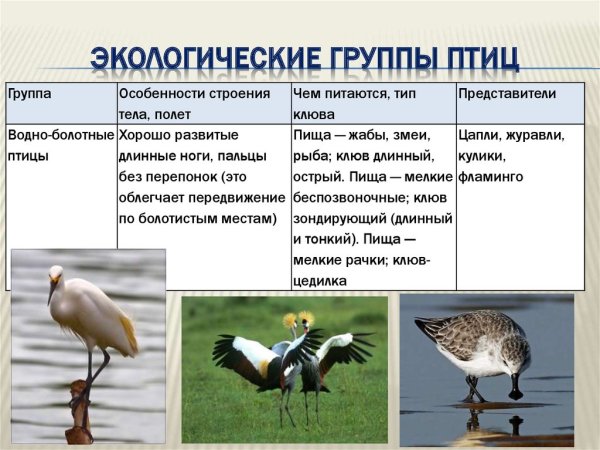 ЭКОЛОГИЧЕСКИЕ ГРУППЫ ПТИЦ

| Группа | Особенности строения тела, полет | Чем питаются, тип клюва | Представители |
|---|---|---|---|
| Водно-болотные птицы | Хорошо развитые длинные ноги, пальцы без перепонок (это облегчает передвижение по болотистым местам) | Пища — жабы, змеи, рыба; клюв длинный, острый. Пища — мелкие беспозвоночные; клюв зондирующий (длинный и тонкий). Пища — мелкие рачки; клюв-цедилка | Цапли, журавли, кулики, фламинго |